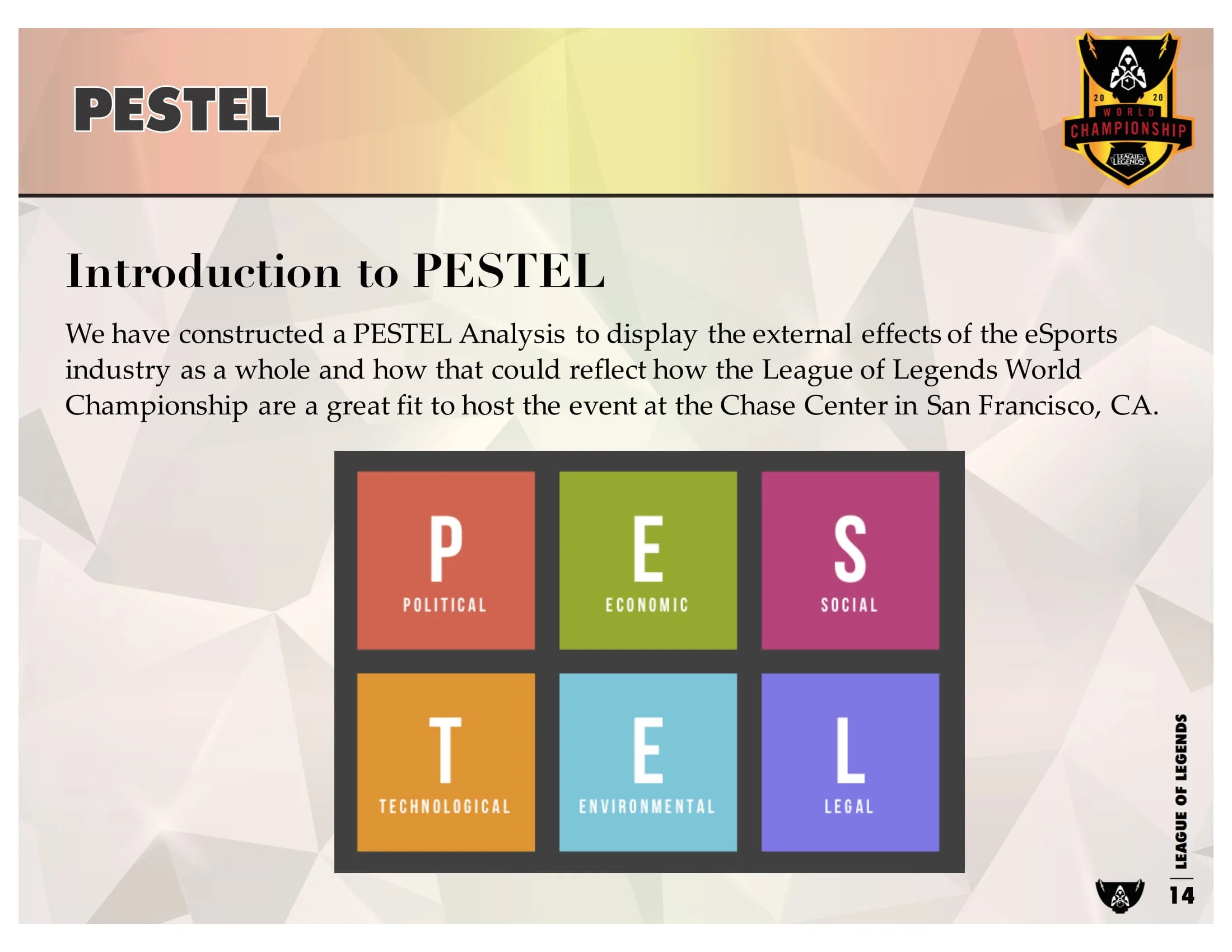 PESTEL

20 20 WORLD CHAMPIONSHIP LEAGUE OF LEGENDS

Introduction to PESTEL

We have constructed a PESTEL Analysis to display the external effects of the eSports industry as a whole and how that could reflect how the League of Legends World Championship are a great fit to host the event at the Chase Center in San Francisco, CA.

P
POLITICAL

E
ECONOMIC

S
SOCIAL

T
TECHNOLOGICAL

E
ENVIRONMENTAL

L
LEGAL

LEAGUE OF LEGENDS
14